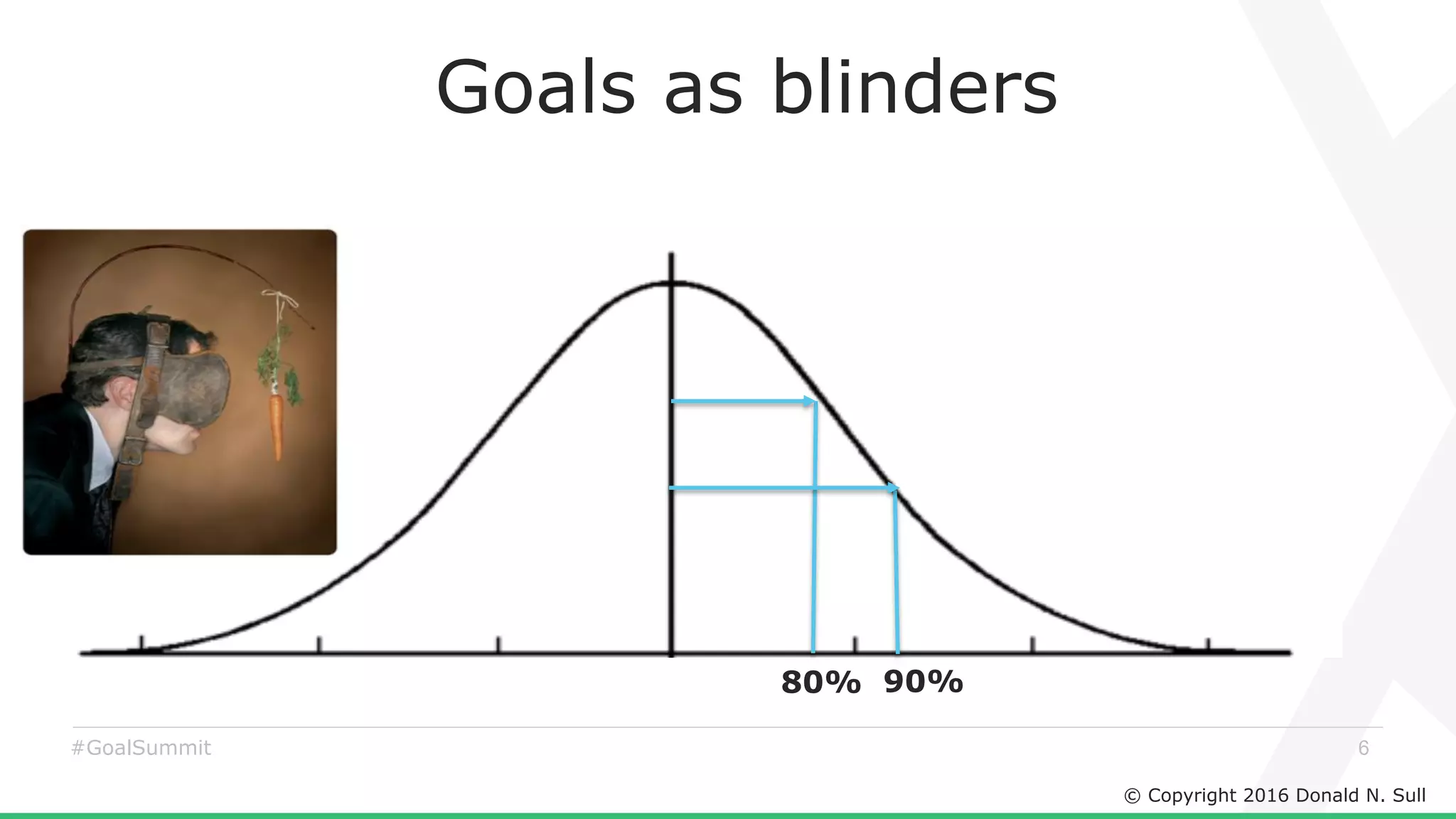 Goals as blinders

80% 90%

#GoalSummit

6

© Copyright 2016 Donald N. Sull